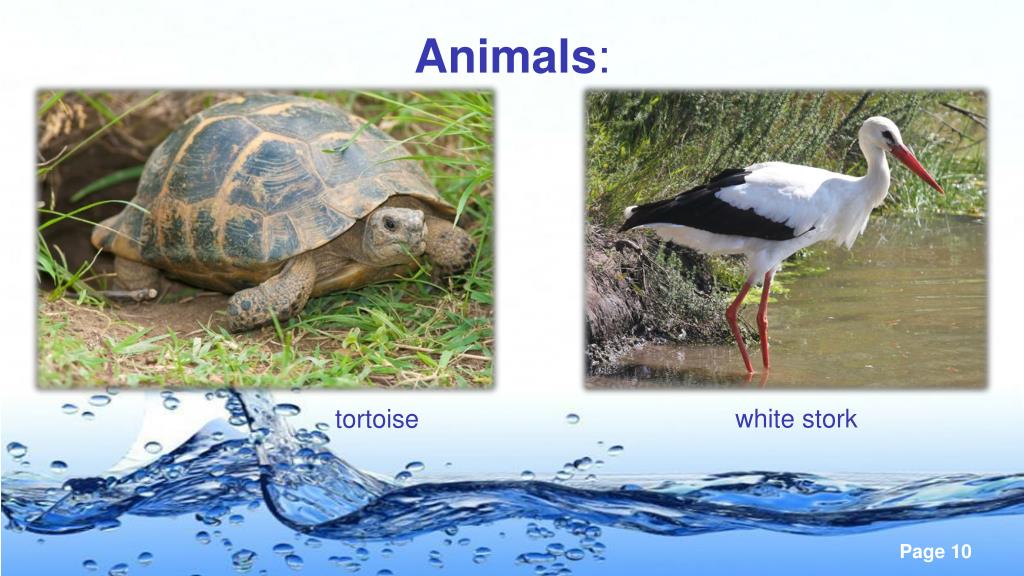 Animals:

tortoise

white stork

Page 10